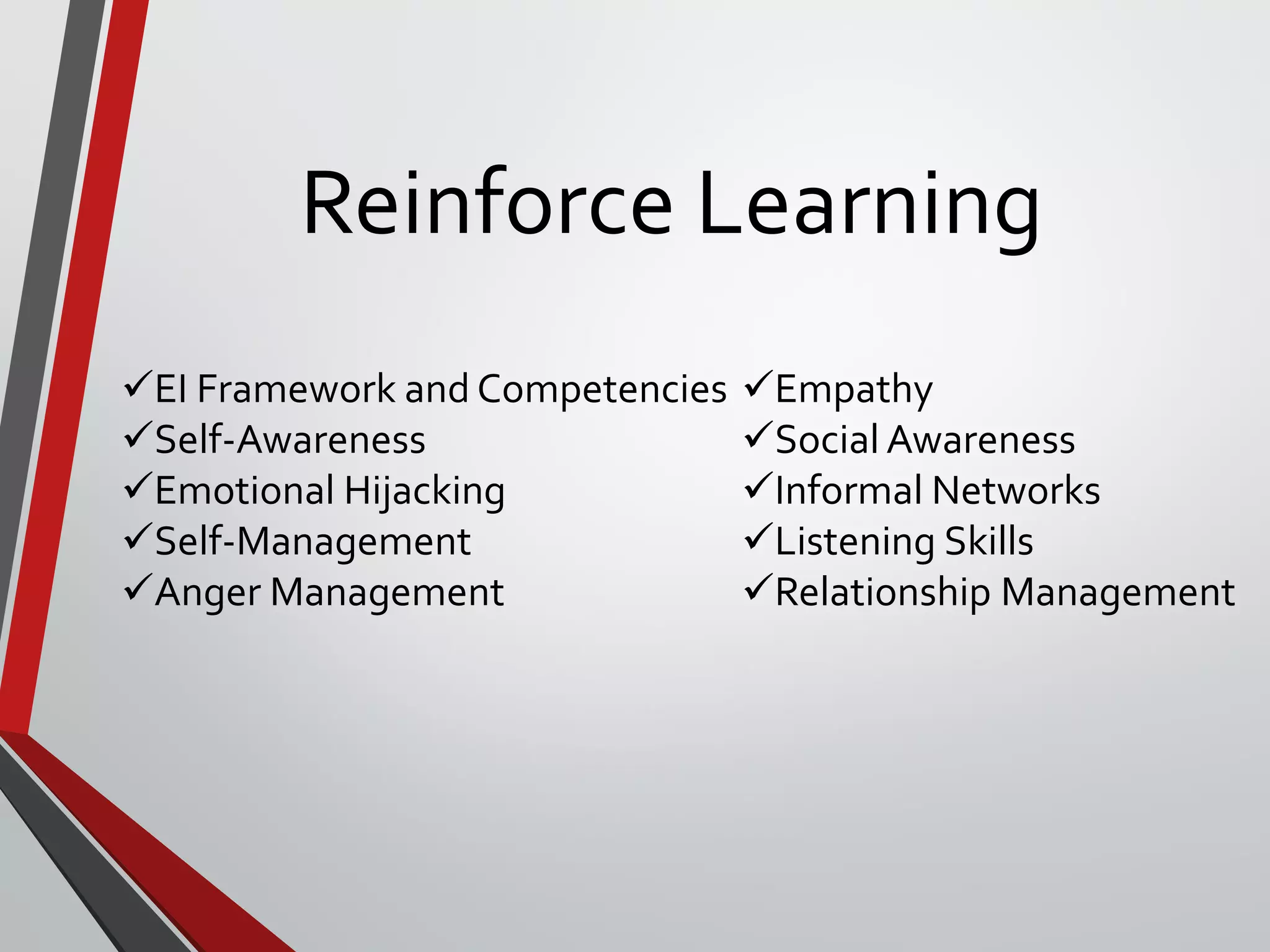 Reinforce Learning

✓EI Framework and Competencies
✓Self-Awareness
✓Emotional Hijacking
✓Self-Management
✓Anger Management

✓Empathy
✓Social Awareness
✓Informal Networks
✓Listening Skills
✓Relationship Management